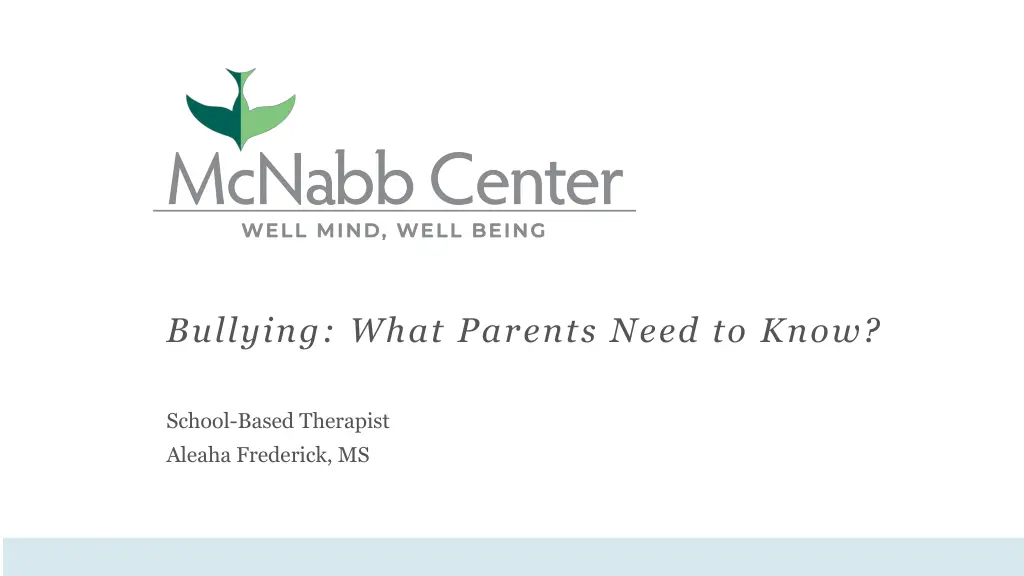 McNabb Center
WELL MIND, WELL BEING

Bullying: What Parents Need to Know?

School-Based Therapist
Aleaha Frederick, MS